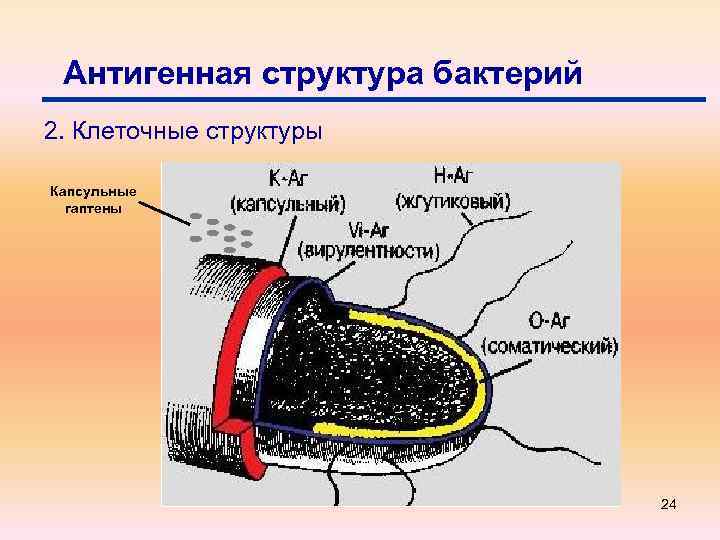 Антигенная структура бактерий

2. Клеточные структуры

Капсульные гаптены

К-Аг (капсульный)

Н-Аг (жгутиковый)

Vi-Аг (вирулентности)

О-Аг (соматический)

24